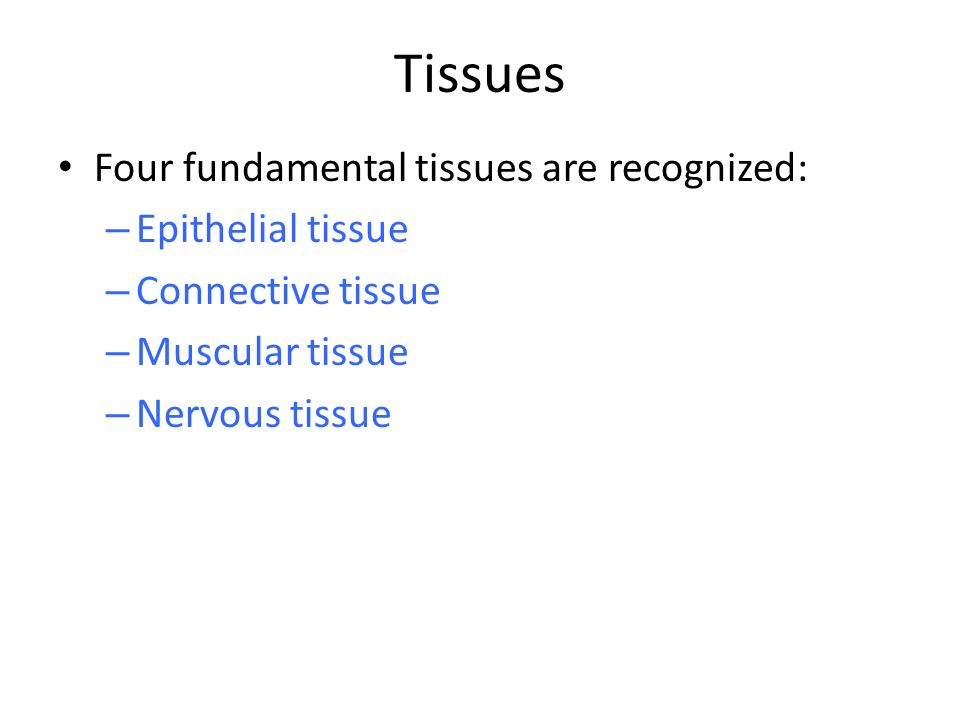 Tissues

• Four fundamental tissues are recognized:
– Epithelial tissue
– Connective tissue
– Muscular tissue
– Nervous tissue